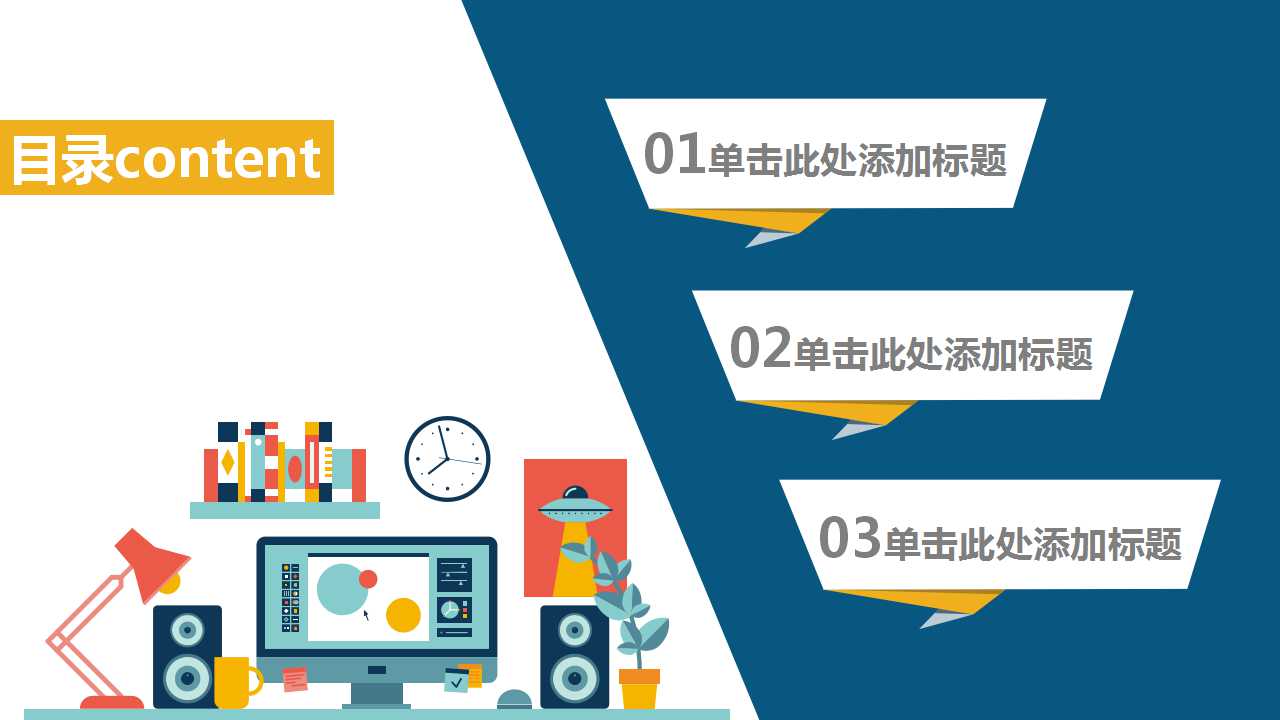 目录content

01单击此处添加标题

02单击此处添加标题

03单击此处添加标题